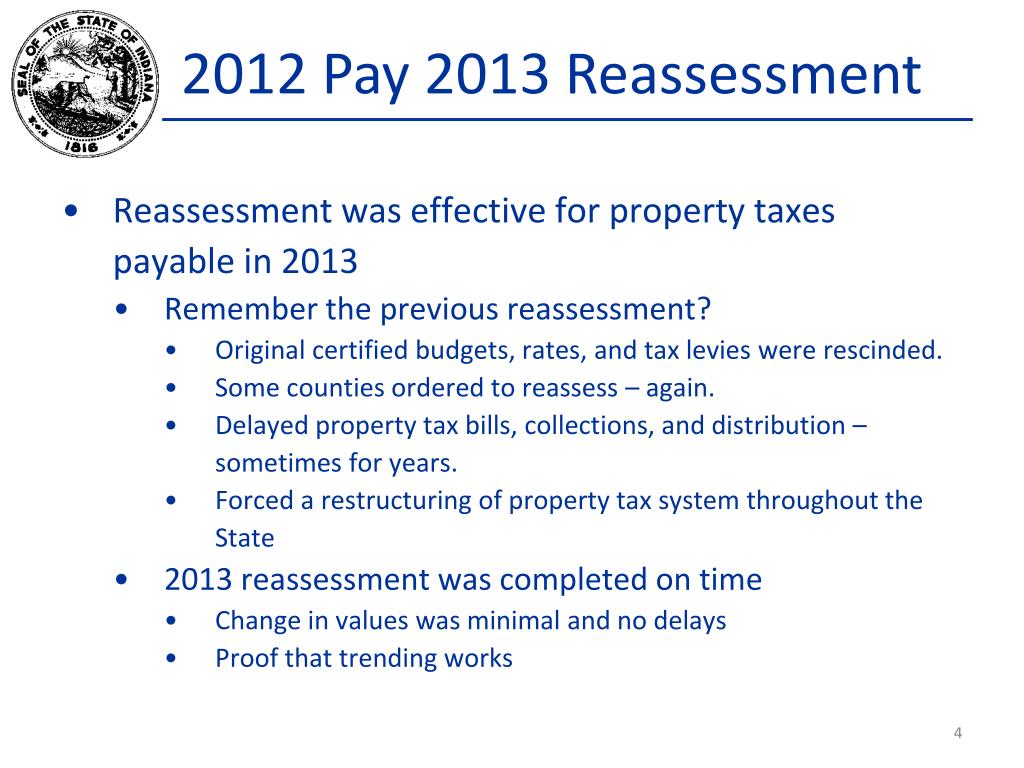 SEAL OF THE STATE OF INDIANA
1816

2012 Pay 2013 Reassessment

• Reassessment was effective for property taxes payable in 2013
  • Remember the previous reassessment?
    • Original certified budgets, rates, and tax levies were rescinded.
    • Some counties ordered to reassess – again.
    • Delayed property tax bills, collections, and distribution – sometimes for years.
    • Forced a restructuring of property tax system throughout the State
  • 2013 reassessment was completed on time
    • Change in values was minimal and no delays
    • Proof that trending works

4